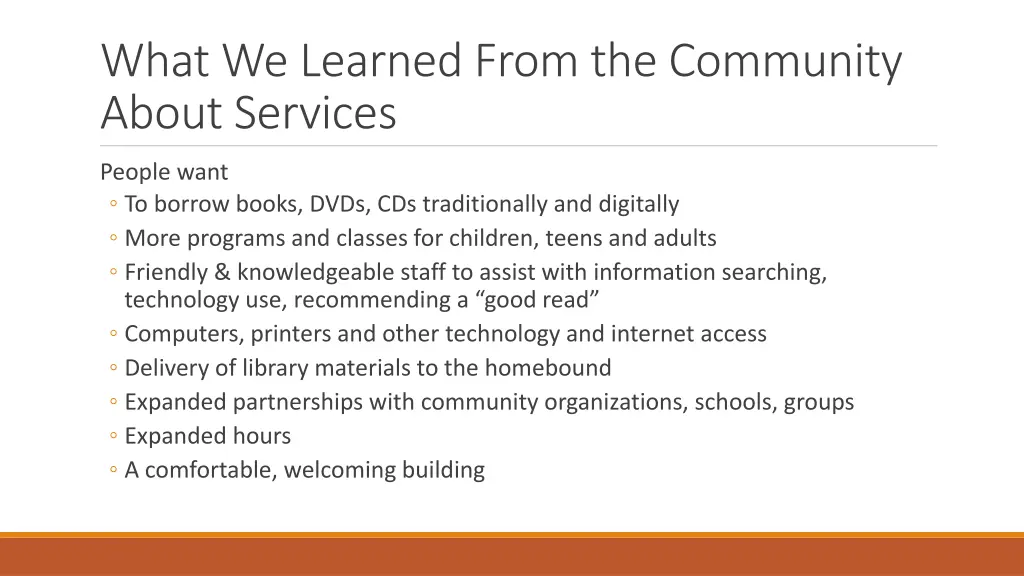 What We Learned From the Community About Services

People want
◦ To borrow books, DVDs, CDs traditionally and digitally
◦ More programs and classes for children, teens and adults
◦ Friendly & knowledgeable staff to assist with information searching, technology use, recommending a “good read”
◦ Computers, printers and other technology and internet access
◦ Delivery of library materials to the homebound
◦ Expanded partnerships with community organizations, schools, groups
◦ Expanded hours
◦ A comfortable, welcoming building